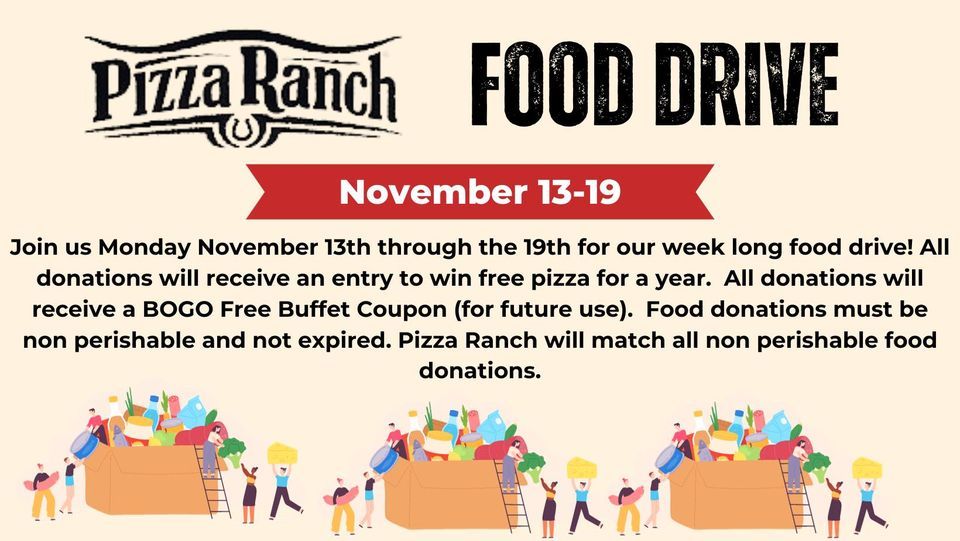 Pizza Ranch

FOOD DRIVE

November 13-19

Join us Monday November 13th through the 19th for our week long food drive! All donations will receive an entry to win free pizza for a year. All donations will receive a BOGO Free Buffet Coupon (for future use). Food donations must be non perishable and not expired. Pizza Ranch will match all non perishable food donations.